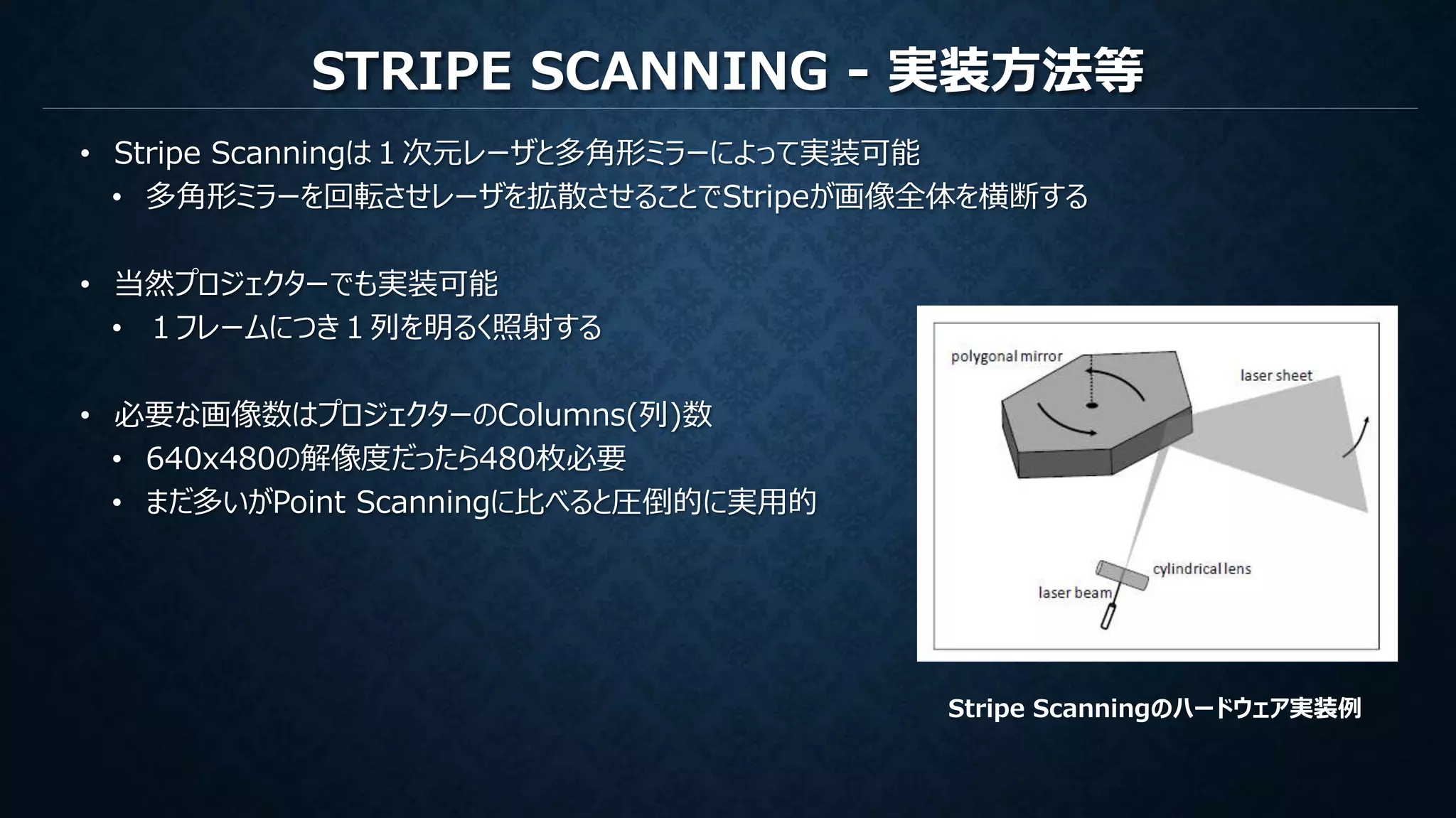 STRIPE SCANNING - 実装方法等

• Stripe Scanningは１次元レーザと多角形ミラーによって実装可能
  • 多角形ミラーを回転させレーザを拡散させることでStripeが画像全体を横断する

• 当然プロジェクターでも実装可能
  • １フレームにつき１列を明るく照射する

• 必要な画像数はプロジェクターのColumns(列)数
  • 640x480の解像度だったら480枚必要
  • まだ多いがPoint Scanningに比べると圧倒的に実用的

polygonal mirror

laser sheet

cylindrical lens

laser beam

Stripe Scanningのハードウェア実装例